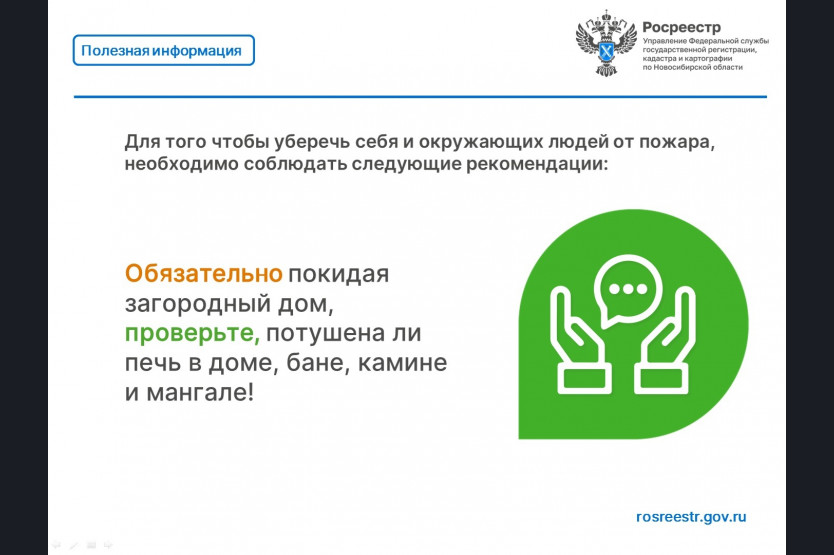 Полезная информация

Росреестр
Управление Федеральной службы государственной регистрации, кадастра и картографии по Новосибирской области

Для того чтобы уберечь себя и окружающих людей от пожара, необходимо соблюдать следующие рекомендации:

Обязательно покидая загородный дом, проверьте, потушена ли печь в доме, бане, камине и мангале!

rosreestr.gov.ru